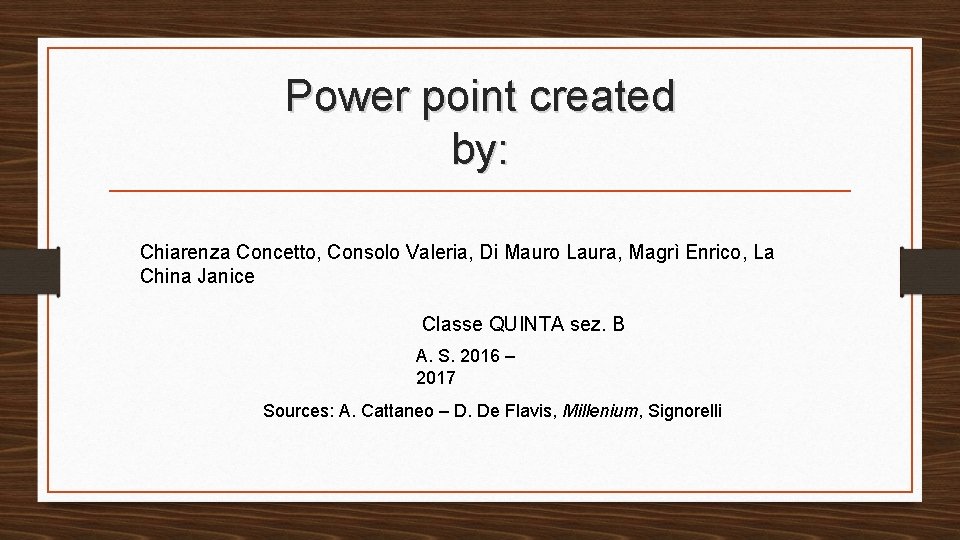 Power point created by:

Chiarenza Concetto, Consolo Valeria, Di Mauro Laura, Magrì Enrico, La China Janice

Classe QUINTA sez. B

A. S. 2016 – 2017

Sources: A. Cattaneo – D. De Flavis, Millenium, Signorelli